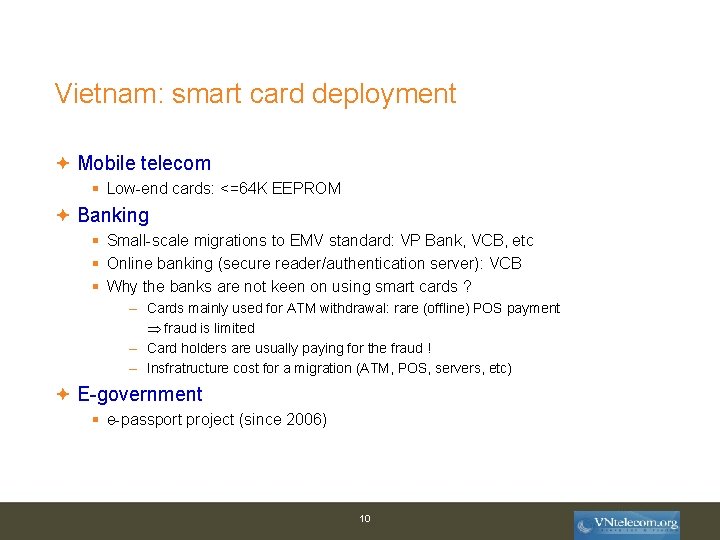 Vietnam: smart card deployment

Mobile telecom

Low-end cards: <=64K EEPROM

Banking

Small-scale migrations to EMV standard: VP Bank, VCB, etc

Online banking (secure reader/authentication server): VCB

Why the banks are not keen on using smart cards ?

– Cards mainly used for ATM withdrawal: rare (offline) POS payment $\Rightarrow$ fraud is limited

– Card holders are usually paying for the fraud !

– Insfratructure cost for a migration (ATM, POS, servers, etc)

E-government

e-passport project (since 2006)

10

VNtelecom.org